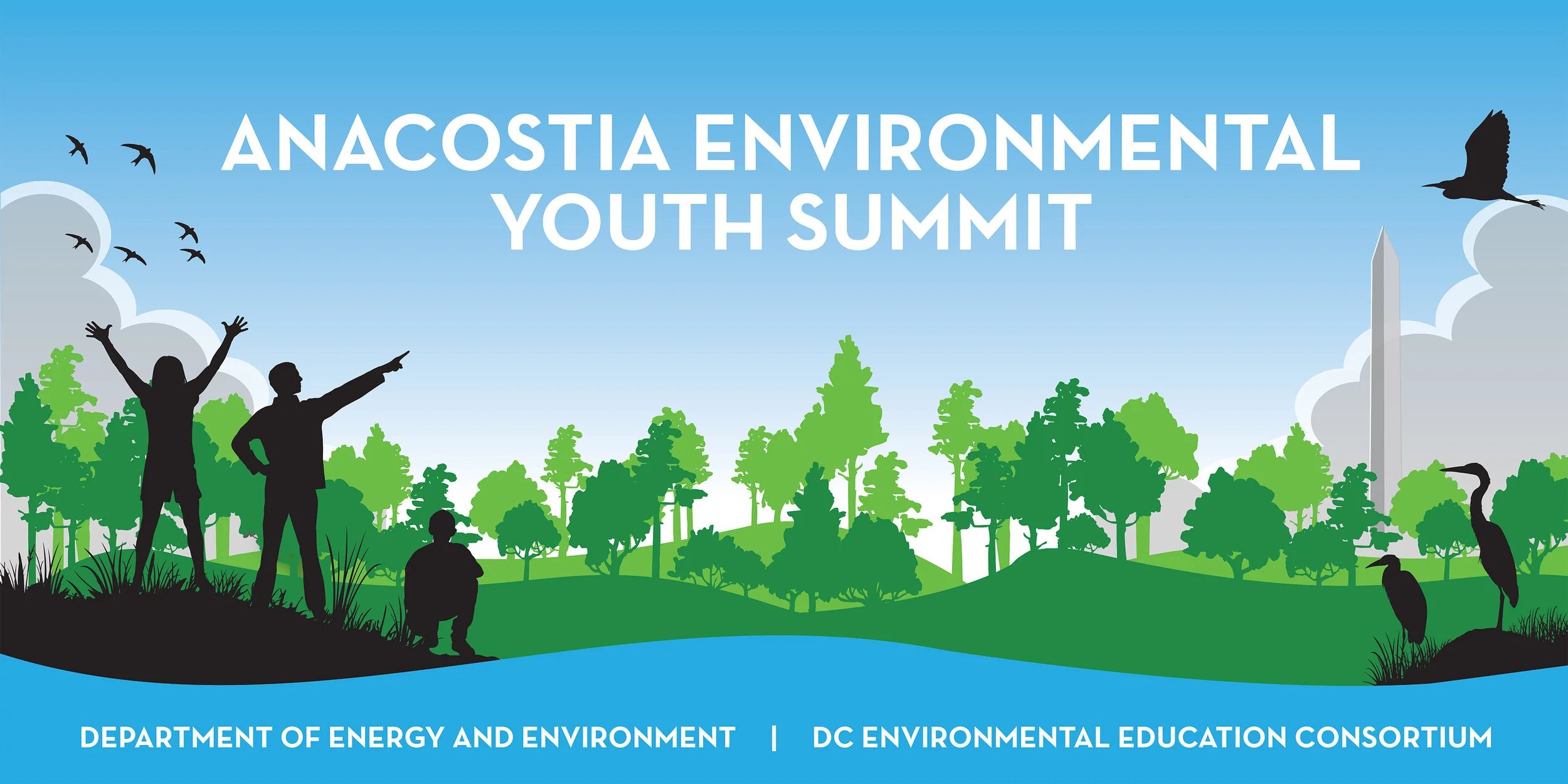 ANACOSTIA ENVIRONMENTAL YOUTH SUMMIT

DEPARTMENT OF ENERGY AND ENVIRONMENT | DC ENVIRONMENTAL EDUCATION CONSORTIUM